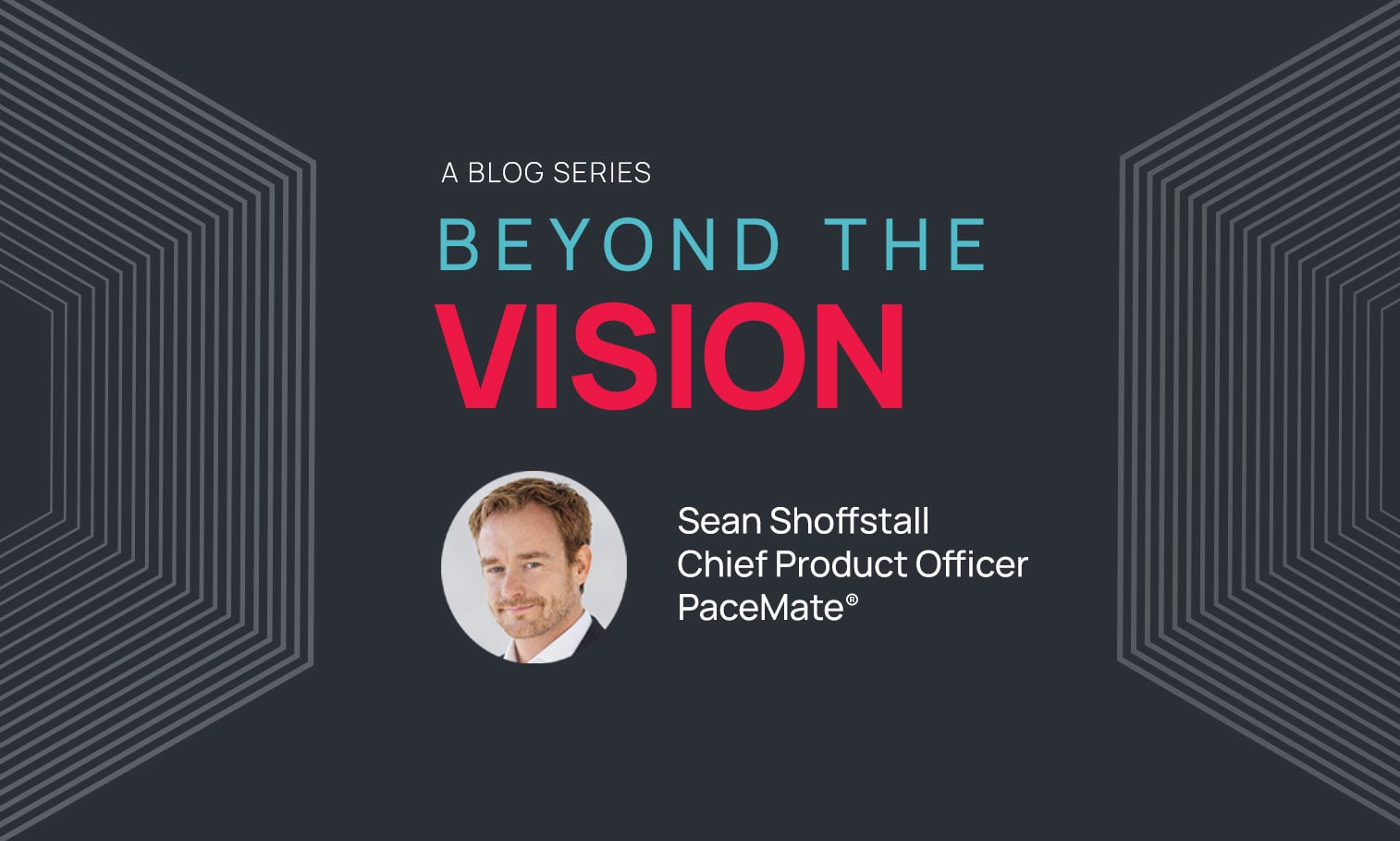 A BLOG SERIES

BEYOND THE VISION

Sean Shoffstall
Chief Product Officer
PaceMate®